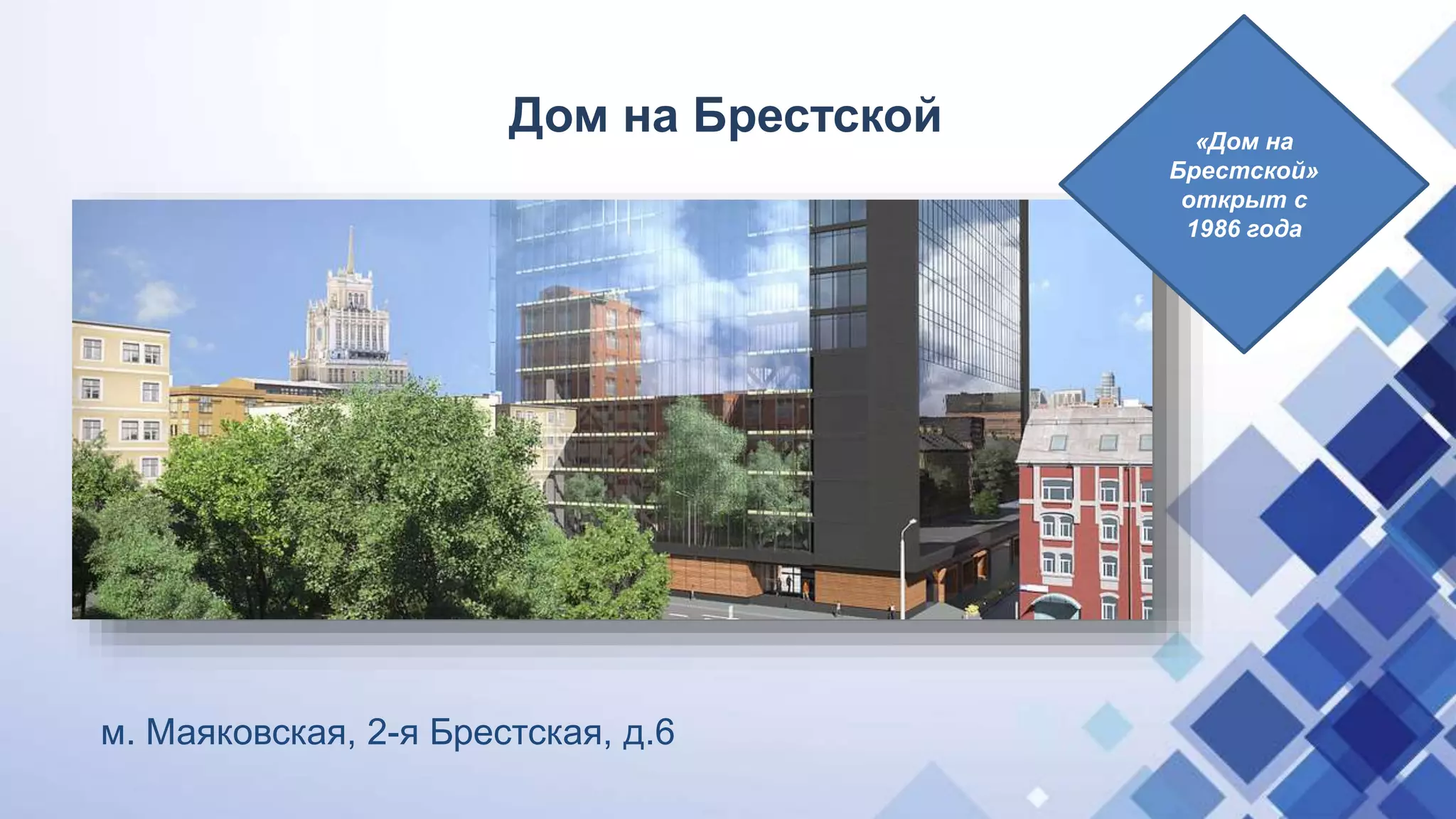 Дом на Брестской

«Дом на Брестской» открыт с 1986 года

м. Маяковская, 2-я Брестская, д.6